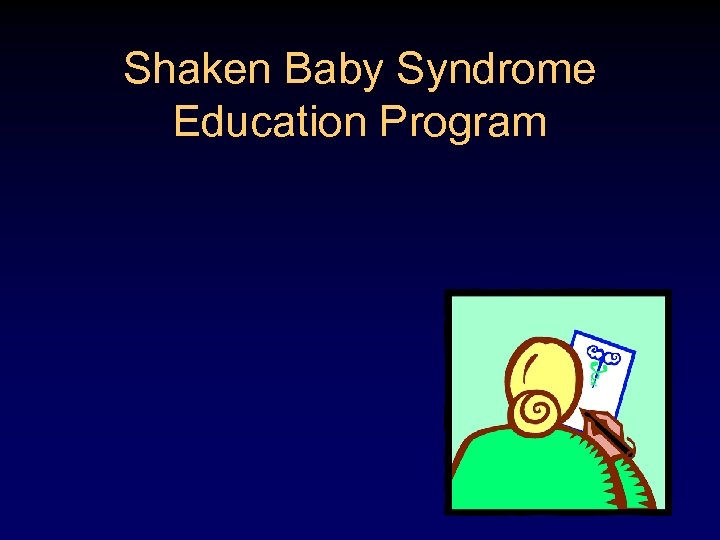 Shaken Baby Syndrome
Education Program